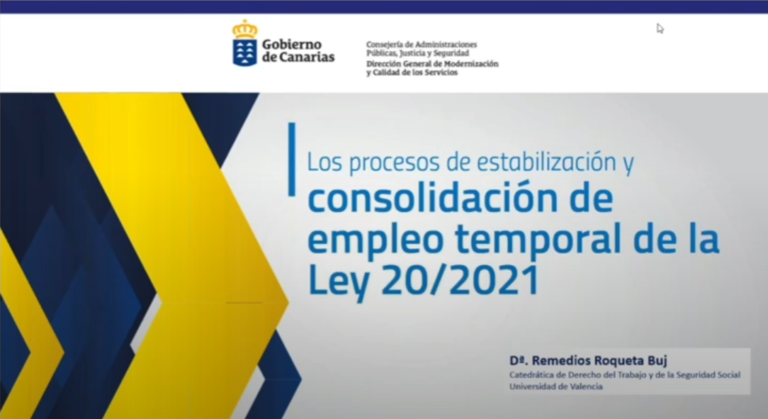 Gobierno de Canarias

Consejería de Administraciones Públicas, Justicia y Seguridad
Dirección General de Modernización y Calidad de los Servicios

Los procesos de estabilización y consolidación de empleo temporal de la Ley 20/2021

Dª. Remedios Roqueta Buj
Catedrática de Derecho del Trabajo y de la Seguridad Social
Universidad de Valencia